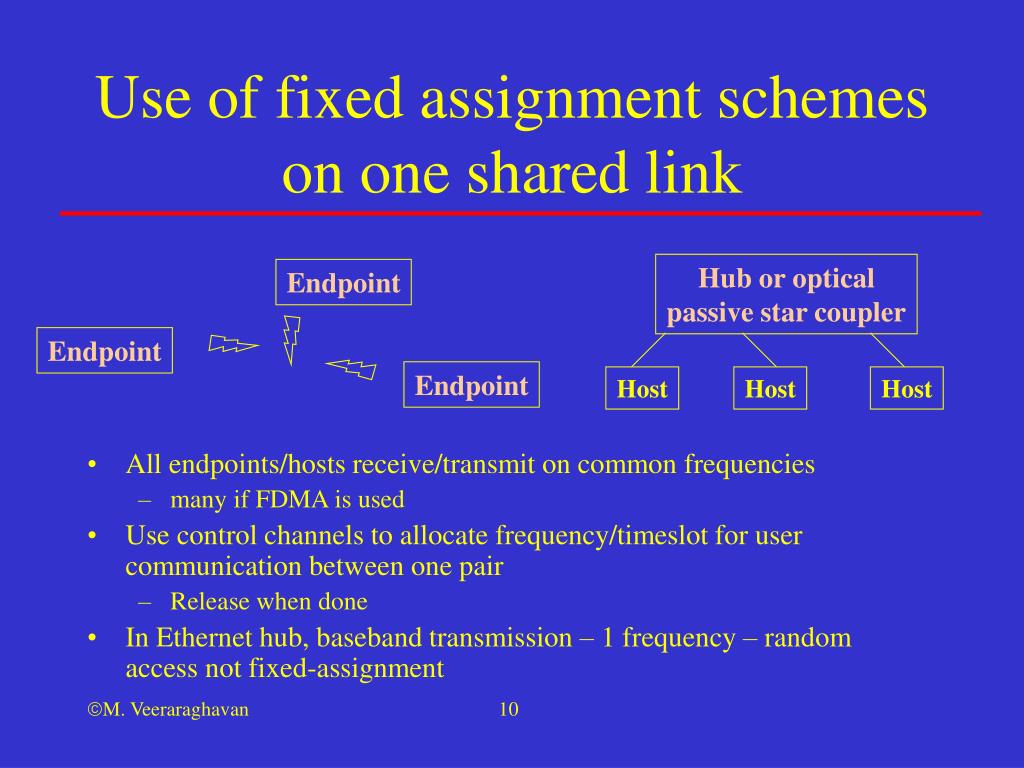 Use of fixed assignment schemes on one shared link

Endpoint

Endpoint

Endpoint

Hub or optical passive star coupler

Host

Host

Host

• All endpoints/hosts receive/transmit on common frequencies
– many if FDMA is used
• Use control channels to allocate frequency/timeslot for user communication between one pair
– Release when done
• In Ethernet hub, baseband transmission – 1 frequency – random access not fixed-assignment

©M. Veeraraghavan

10